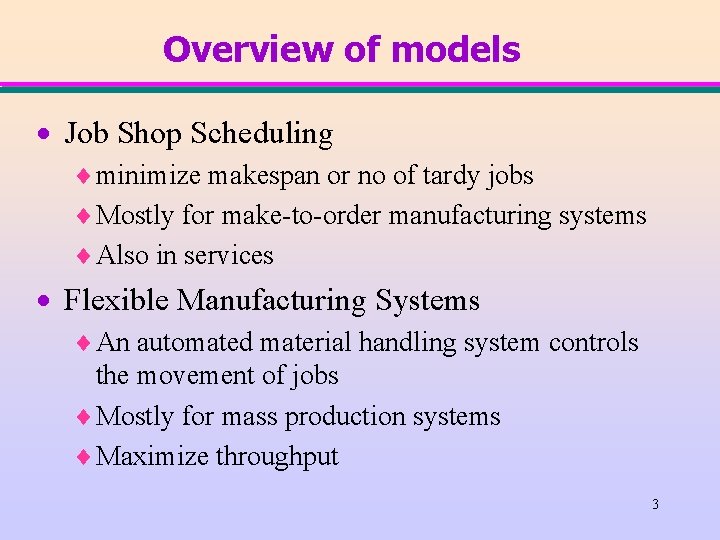 Overview of models

• Job Shop Scheduling
♦ minimize makespan or no of tardy jobs
♦ Mostly for make-to-order manufacturing systems
♦ Also in services

• Flexible Manufacturing Systems
♦ An automated material handling system controls the movement of jobs
♦ Mostly for mass production systems
♦ Maximize throughput

3